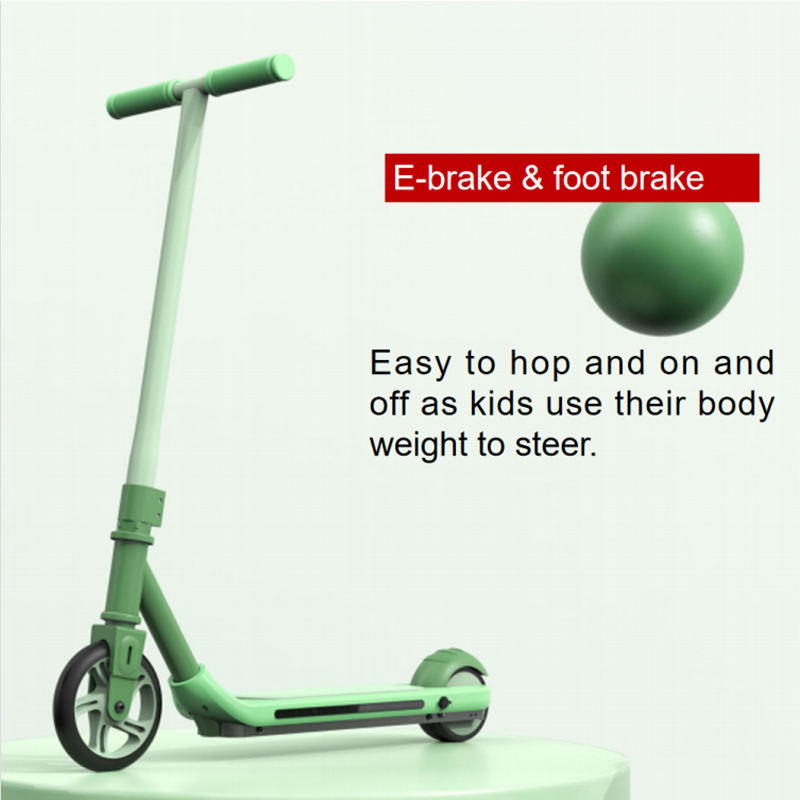 E-brake & foot brake

Easy to hop and on and off as kids use their body weight to steer.